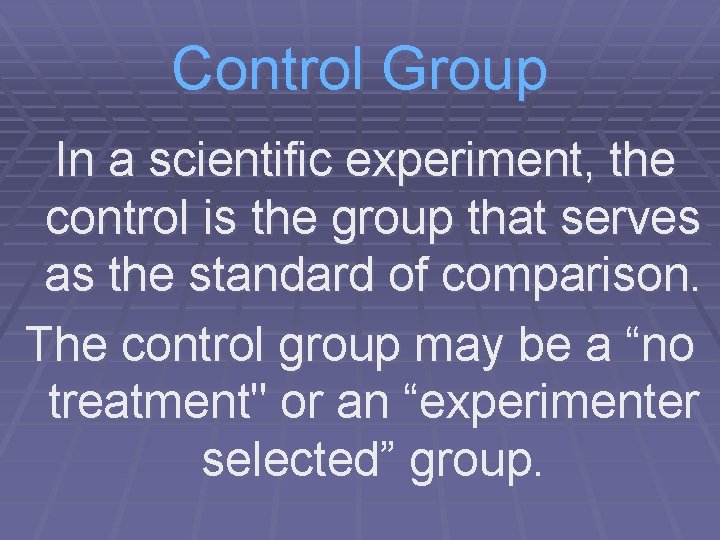 Control Group

In a scientific experiment, the control is the group that serves as the standard of comparison.

The control group may be a “no treatment" or an “experimenter selected” group.